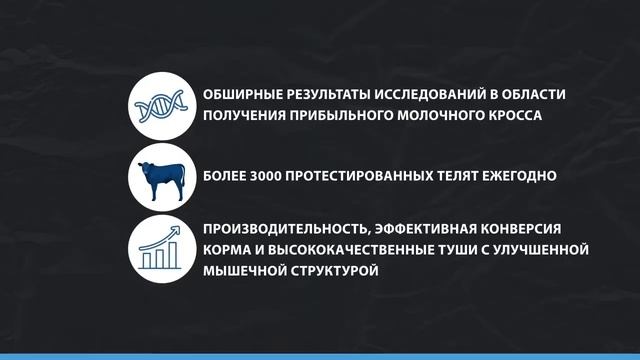 ОБШИРНЫЕ РЕЗУЛЬТАТЫ ИССЛЕДОВАНИЙ В ОБЛАСТИ ПОЛУЧЕНИЯ ПРИБЫЛЬНОГО МОЛОЧНОГО КРОССА

БОЛЕЕ 3000 ПРОТЕСТИРОВАННЫХ ТЕЛЯТ ЕЖЕГОДНО

ПРОИЗВОДИТЕЛЬНОСТЬ, ЭФФЕКТИВНАЯ КОНВЕРСИЯ КОРМА И ВЫСОКОКАЧЕСТВЕННЫЕ ТУШИ С УЛУЧШЕННОЙ МЫШЕЧНОЙ СТРУКТУРОЙ